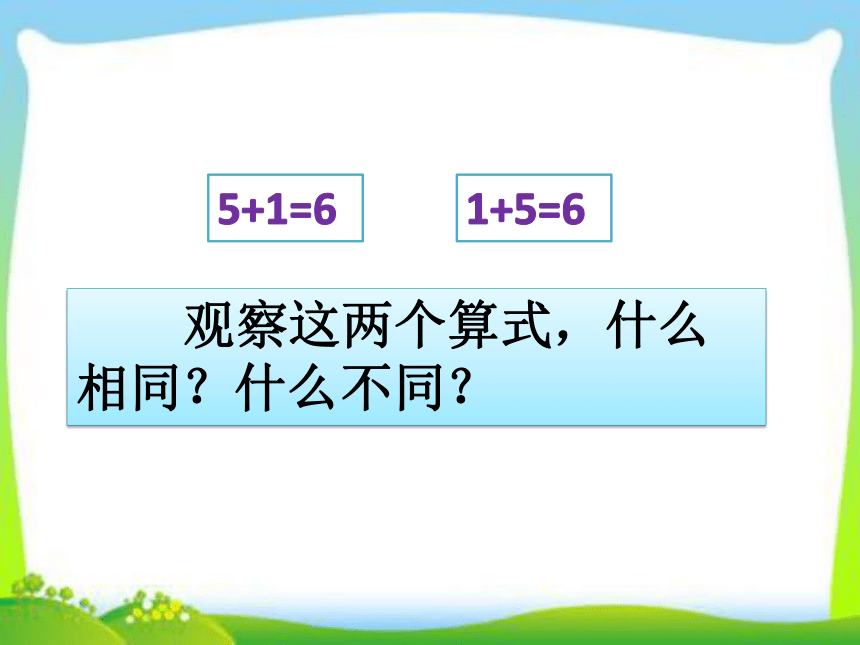 $5+1=6$

$1+5=6$

观察这两个算式，什么相同？什么不同？